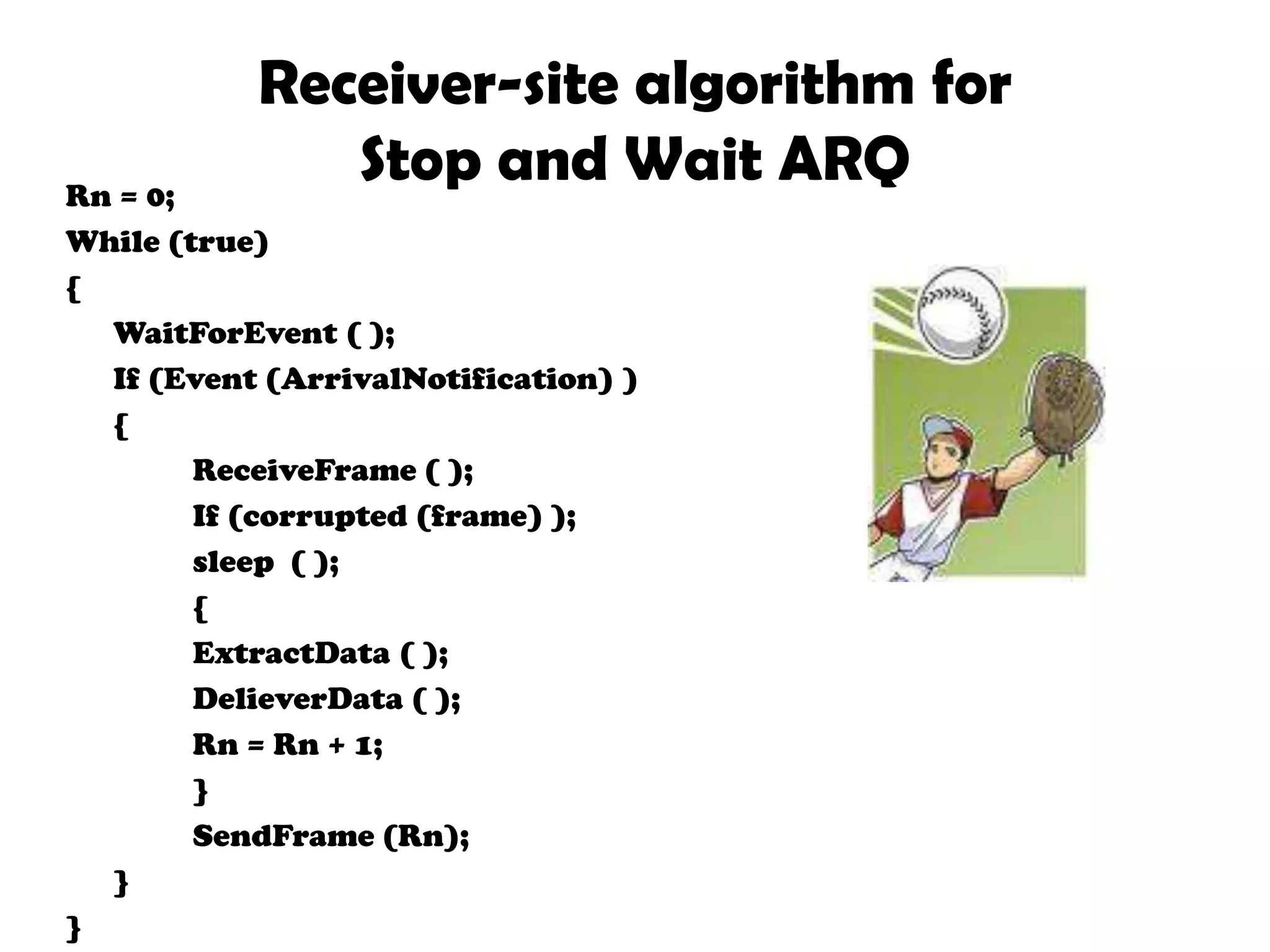 Receiver-site algorithm for Stop and Wait ARQ

Rn = 0;
While (true)
{
WaitForEvent ( );
If (Event (ArrivalNotification) )
{
ReceiveFrame ( );
If (corrupted (frame) );
sleep ( );
{
ExtractData ( );
DelieverData ( );
Rn = Rn + 1;
}
SendFrame (Rn);
}
}